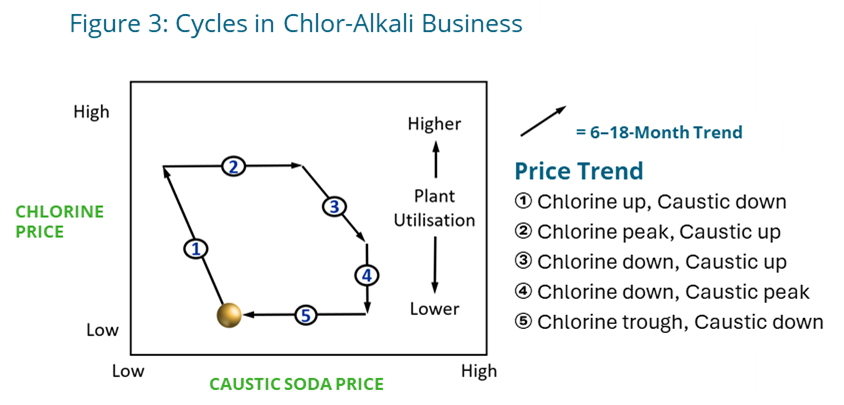 Figure 3: Cycles in Chlor-Alkali Business

High

CHLORINE PRICE

Low

Low

CAUSTIC SODA PRICE

High

2

3

1

4

5

Higher

Plant Utilisation

Lower

= 6–18-Month Trend

Price Trend

① Chlorine up, Caustic down

② Chlorine peak, Caustic up

③ Chlorine down, Caustic up

④ Chlorine down, Caustic peak

⑤ Chlorine trough, Caustic down